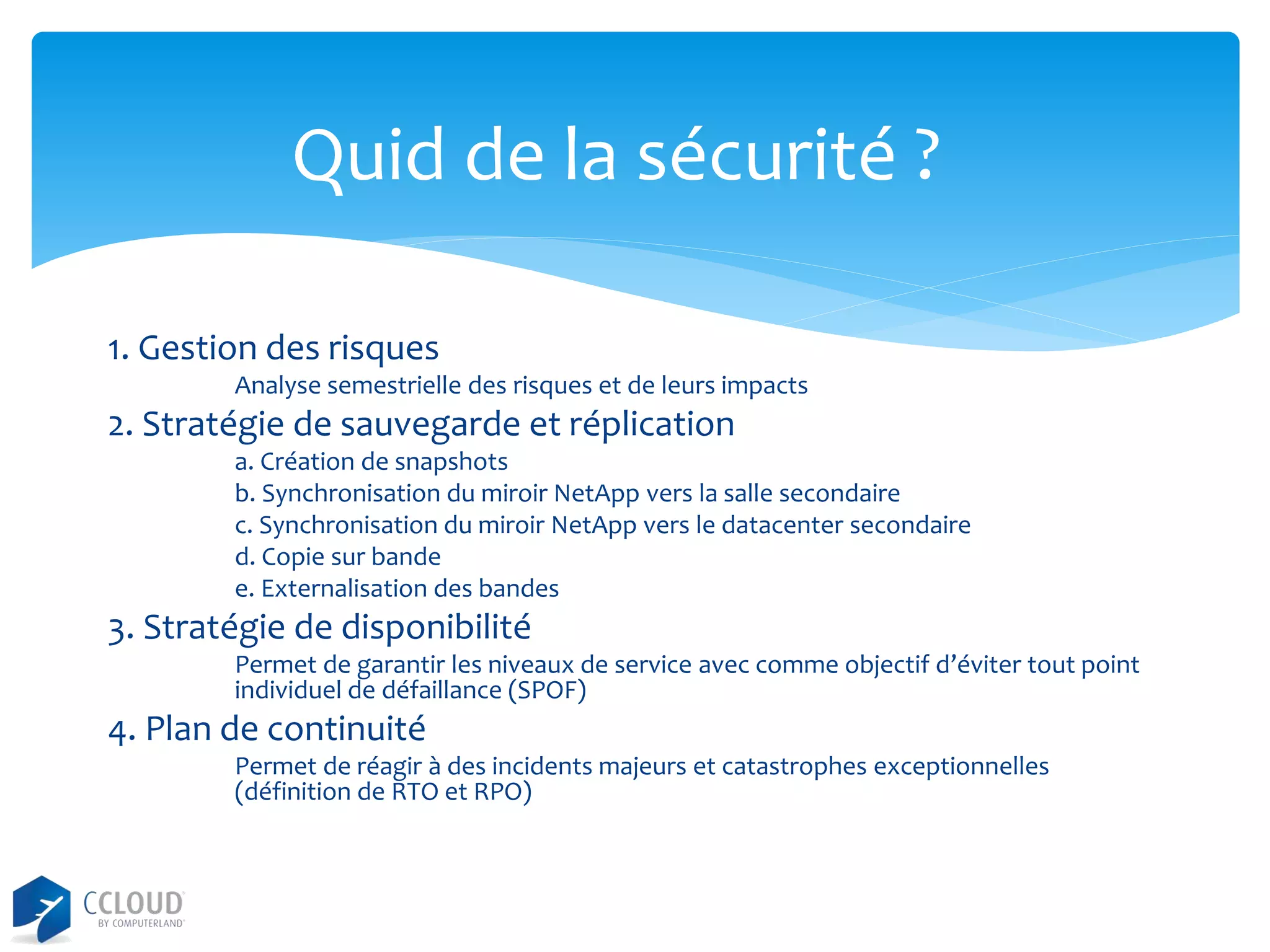 Quid de la sécurité ?

1. Gestion des risques

Analyse semestrielle des risques et de leurs impacts

2. Stratégie de sauvegarde et réplication

a. Création de snapshots
b. Synchronisation du miroir NetApp vers la salle secondaire
c. Synchronisation du miroir NetApp vers le datacenter secondaire
d. Copie sur bande
e. Externalisation des bandes

3. Stratégie de disponibilité

Permet de garantir les niveaux de service avec comme objectif d'éviter tout point individuel de défaillance (SPOF)

4. Plan de continuité

Permet de réagir à des incidents majeurs et catastrophes exceptionnelles (définition de RTO et RPO)

CCLOUD
BY COMPUTERLAND